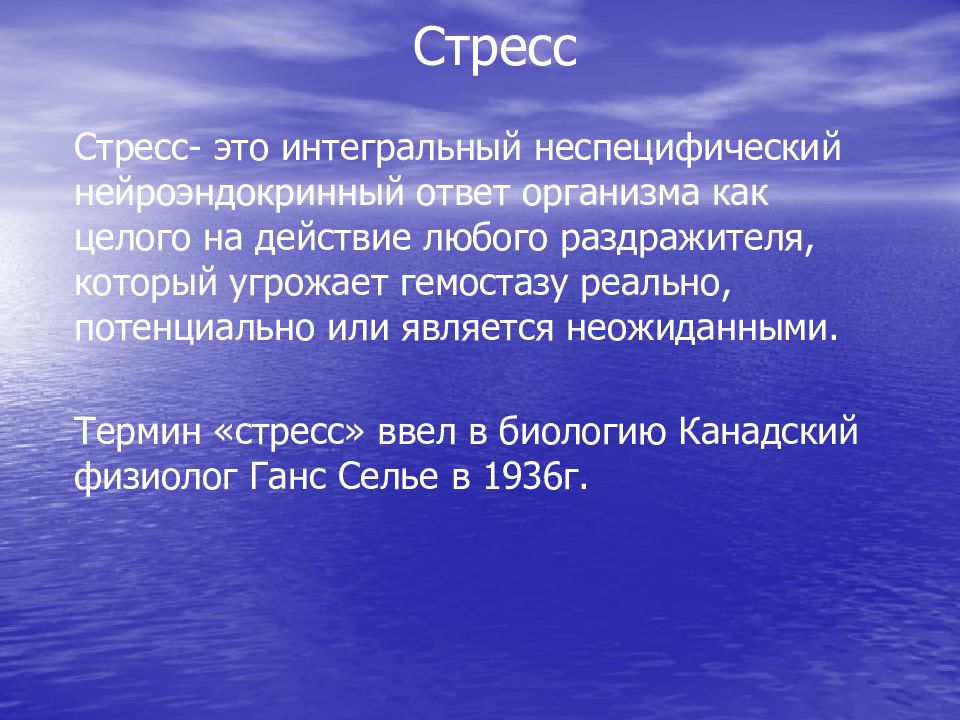 Стресс

Стресс- это интегральный неспецифический нейроэндокринный ответ организма как целого на действие любого раздражителя, который угрожает гемостазу реально, потенциально или является неожиданными.

Термин «стресс» ввел в биологию Канадский физиолог Ганс Селье в 1936г.